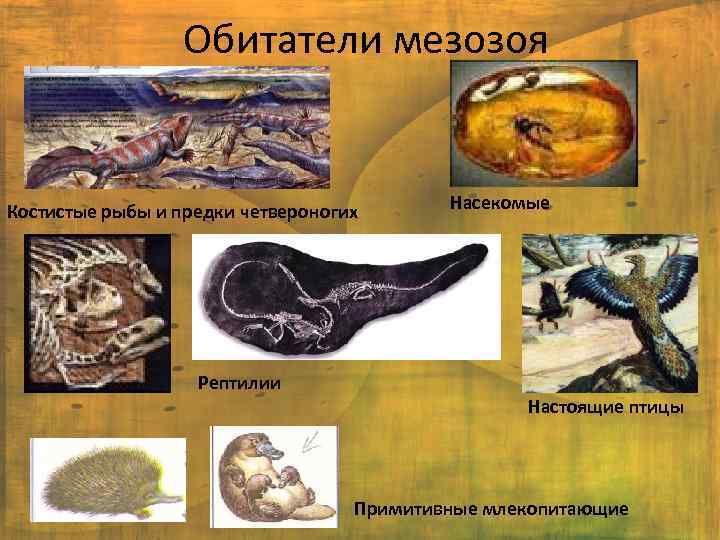 Обитатели мезозоя

Костистые рыбы и предки четвероногих

Насекомые

Рептилии

Настоящие птицы

Примитивные млекопитающие